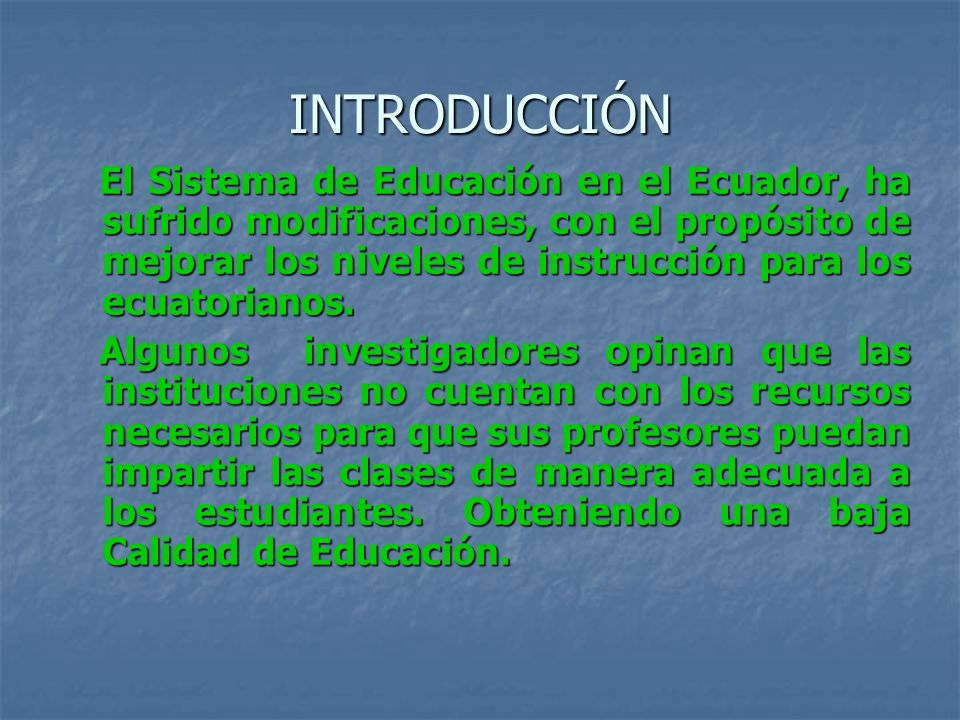 INTRODUCCIÓN

El Sistema de Educación en el Ecuador, ha sufrido modificaciones, con el propósito de mejorar los niveles de instrucción para los ecuatorianos.

Algunos investigadores opinan que las instituciones no cuentan con los recursos necesarios para que sus profesores puedan impartir las clases de manera adecuada a los estudiantes. Obteniendo una baja Calidad de Educación.